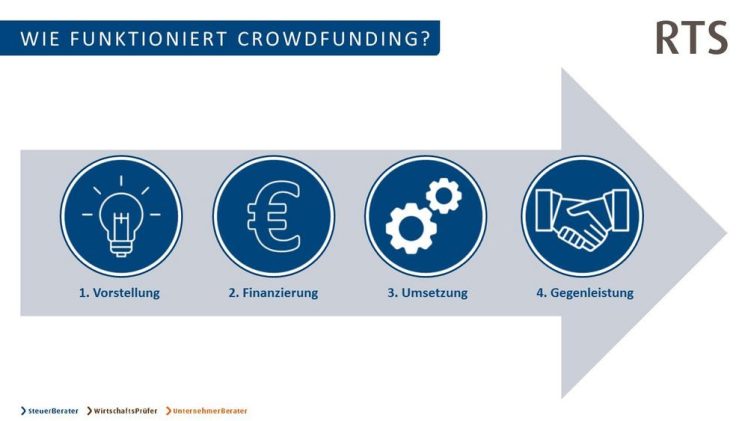 WIE FUNKTIONIERT CROWDFUNDING?

RTS

1. Vorstellung

2. Finanzierung

3. Umsetzung

4. Gegenleistung

SteuerBerater WirtschaftsPrüfer UnternehmerBerater